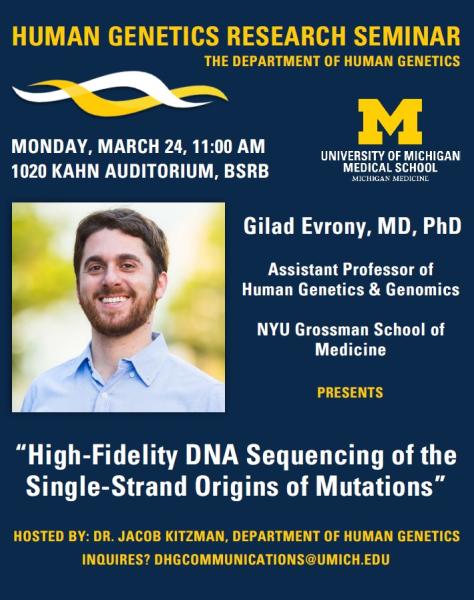 HUMAN GENETICS RESEARCH SEMINAR
THE DEPARTMENT OF HUMAN GENETICS

MONDAY, MARCH 24, 11:00 AM
1020 KAHN AUDITORIUM, BSRB

M
UNIVERSITY OF MICHIGAN
MEDICAL SCHOOL
MICHIGAN MEDICINE

Gilad Evrony, MD, PhD

Assistant Professor of
Human Genetics & Genomics

NYU Grossman School of Medicine

PRESENTS

"High-Fidelity DNA Sequencing of the Single-Strand Origins of Mutations"

HOSTED BY: DR. JACOB KITZMAN, DEPARTMENT OF HUMAN GENETICS
INQUIRES? DHGCOMMUNICATIONS@UMICH.EDU